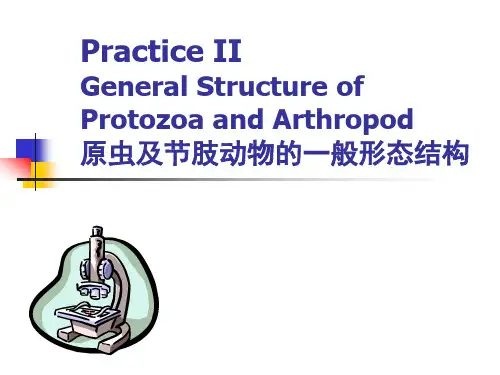 Practice II
General Structure of Protozoa and Arthropod
原虫及节肢动物的一般形态结构